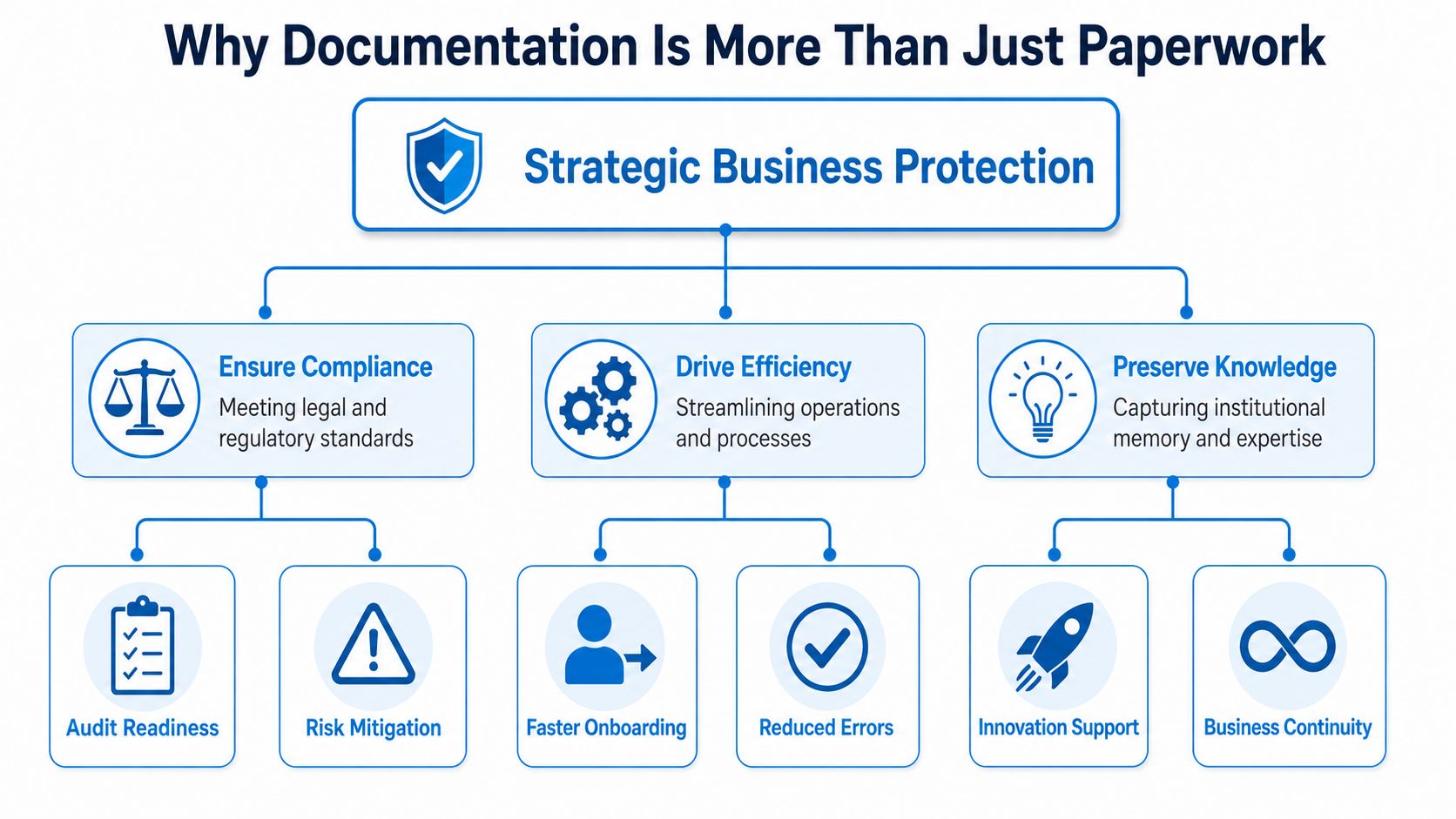 Why Documentation Is More Than Just Paperwork

Strategic Business Protection

Ensure Compliance
Meeting legal and regulatory standards

Drive Efficiency
Streamlining operations and processes

Preserve Knowledge
Capturing institutional memory and expertise

Audit Readiness

Risk Mitigation

Faster Onboarding

Reduced Errors

Innovation Support

Business Continuity